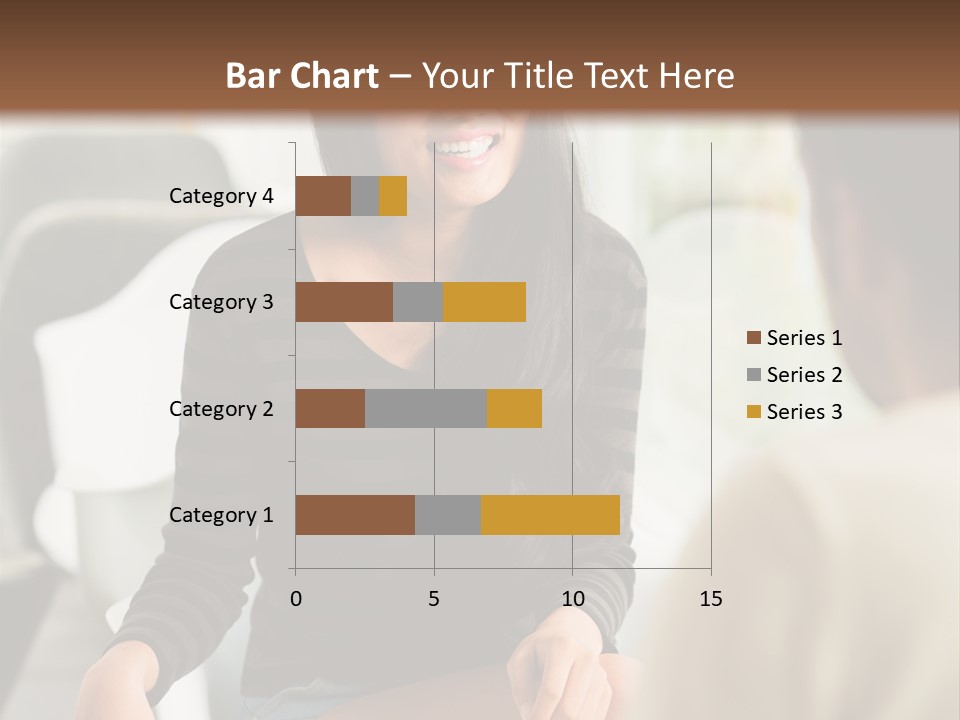 Bar Chart – Your Title Text Here

Category 4
Category 3
Category 2
Category 1

0
5
10
15

Series 1
Series 2
Series 3